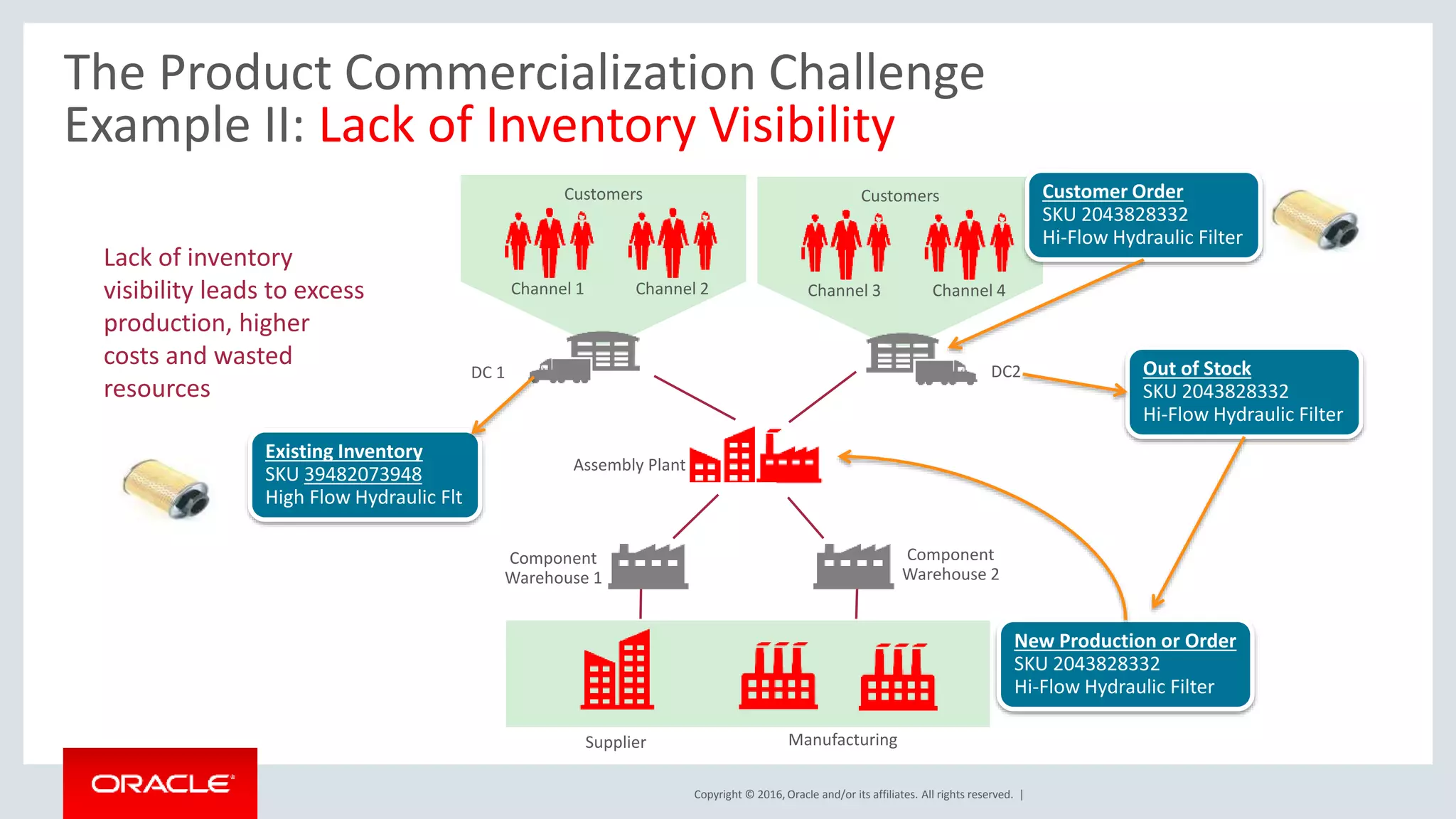 The Product Commercialization Challenge
Example II: Lack of Inventory Visibility

Lack of inventory visibility leads to excess production, higher costs and wasted resources

Customers

Channel 1

Channel 2

Customers

Channel 3

Channel 4

Customer Order
SKU 2043828332
Hi-Flow Hydraulic Filter

DC 1

DC2

Out of Stock
SKU 2043828332
Hi-Flow Hydraulic Filter

Existing Inventory
SKU 39482073948
High Flow Hydraulic Flt

Assembly Plant

Component Warehouse 1

Component Warehouse 2

New Production or Order
SKU 2043828332
Hi-Flow Hydraulic Filter

Supplier

Manufacturing

ORACLE

Copyright © 2016, Oracle and/or its affiliates. All rights reserved. |